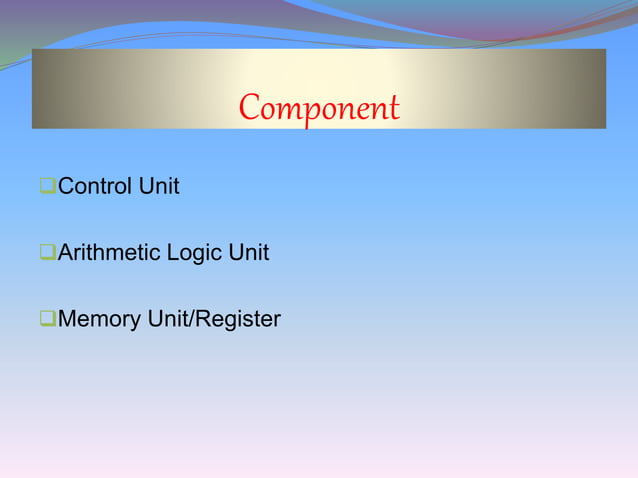 Component

❑Control Unit

❑Arithmetic Logic Unit

❑Memory Unit/Register